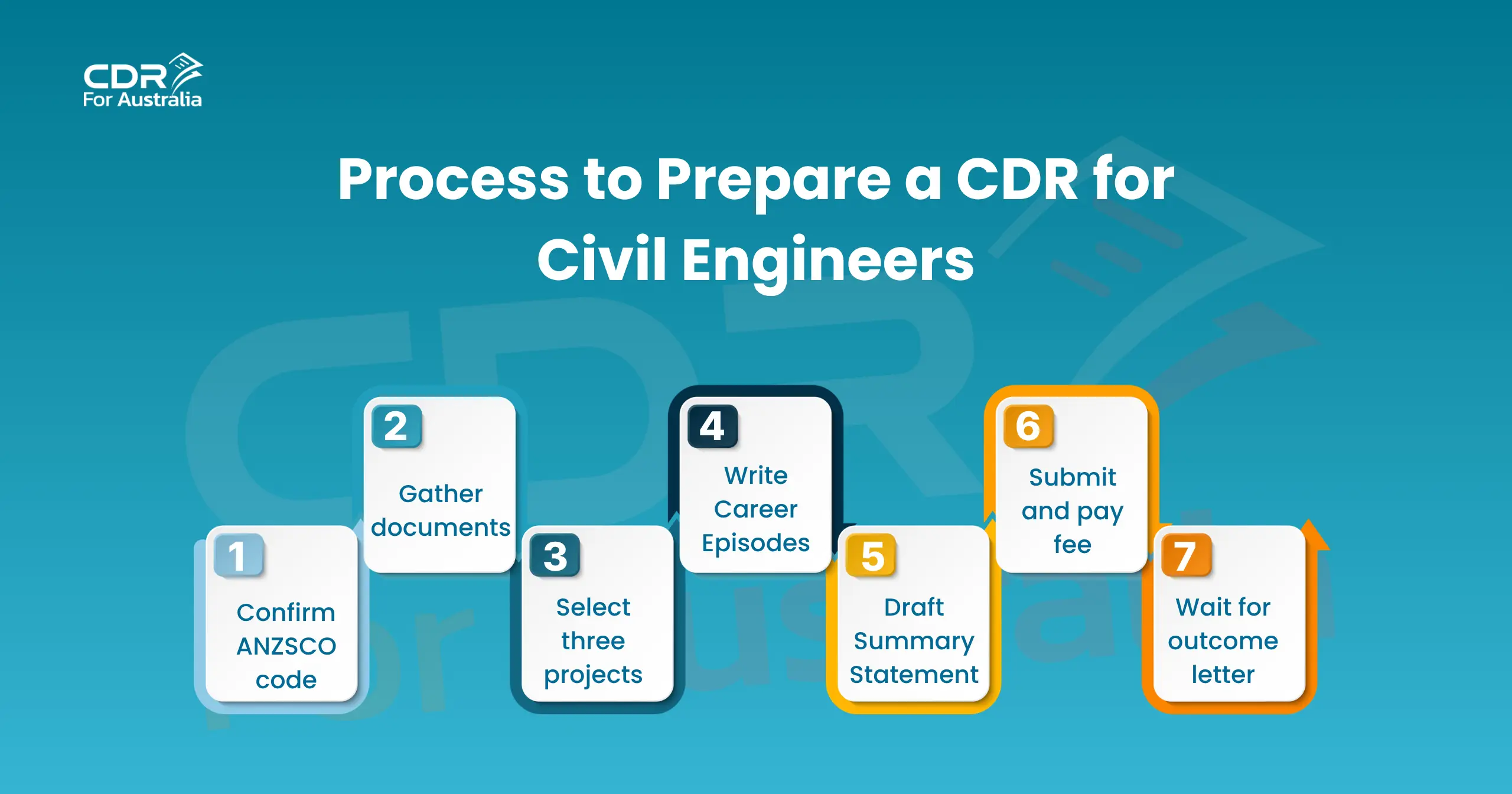 CDR
For Australia

Process to Prepare a CDR for Civil Engineers

1
Confirm ANZSCO code

2
Gather documents

3
Select three projects

4
Write Career Episodes

5
Draft Summary Statement

6
Submit and pay fee

7
Wait for outcome letter